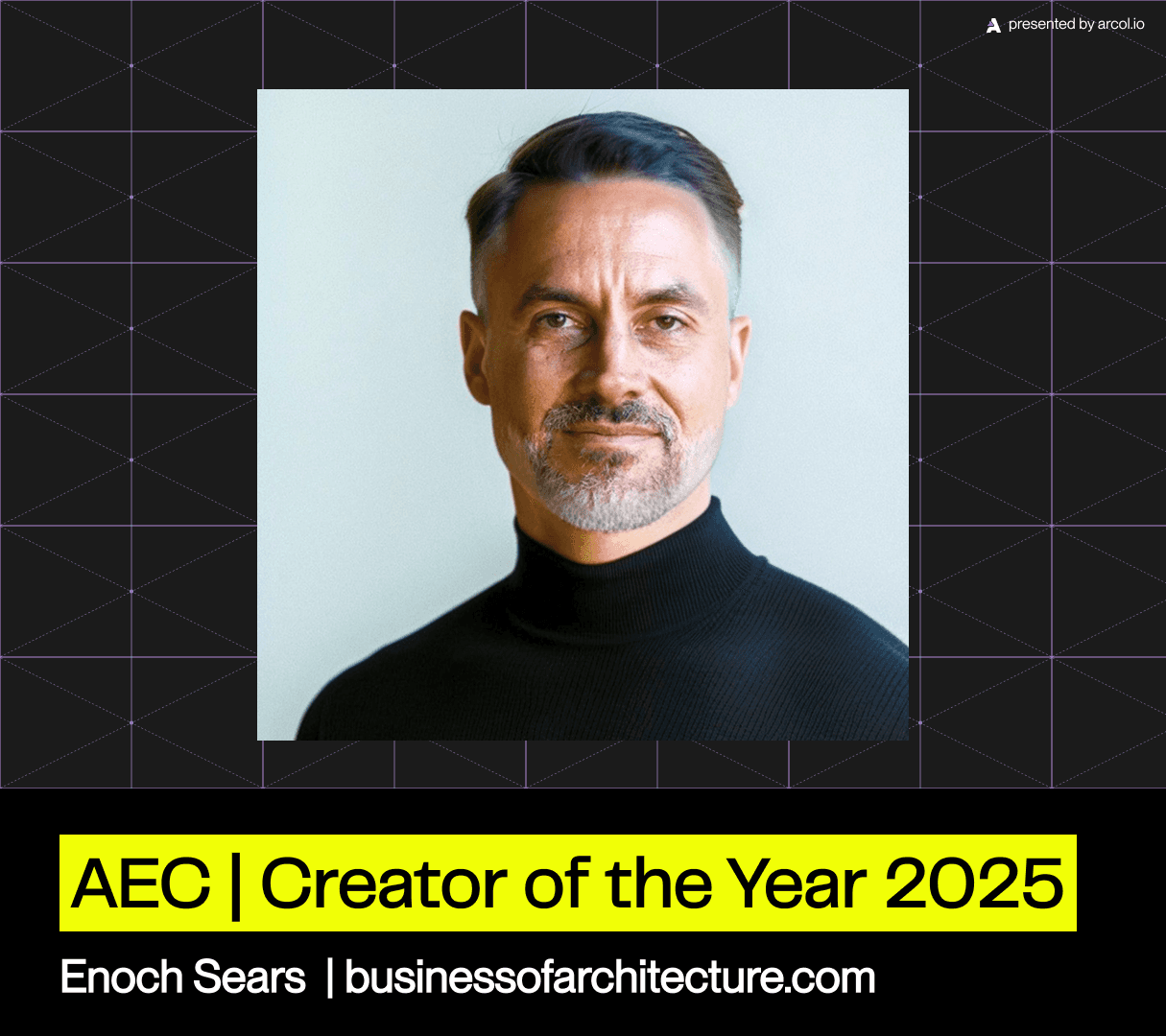 presented by arcol.io

AEC | Creator of the Year 2025

Enoch Sears | businessofarchitecture.com